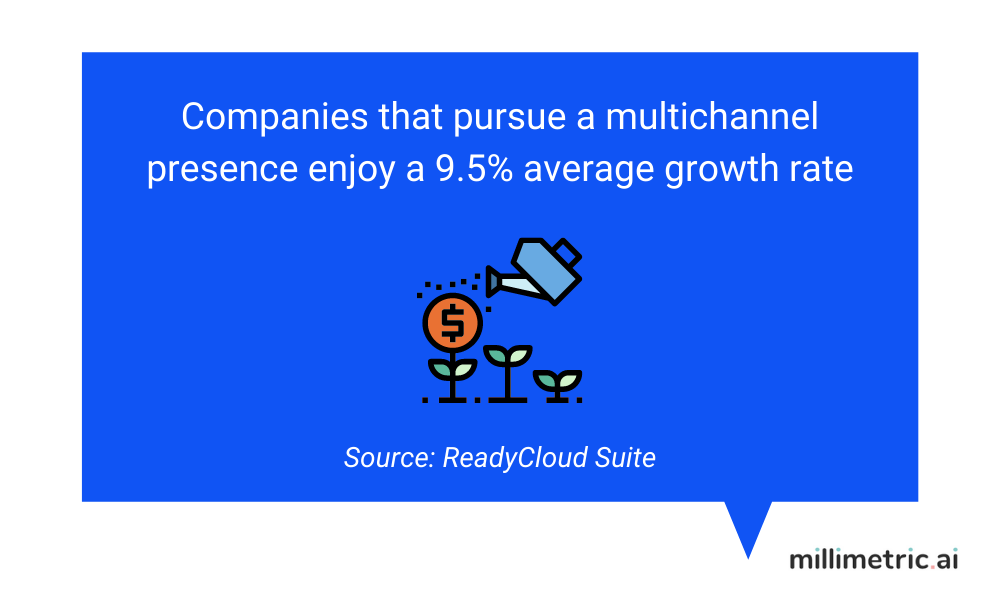 Companies that pursue a multichannel presence enjoy a 9.5% average growth rate

$

Source: ReadyCloud Suite

millimetric.ai